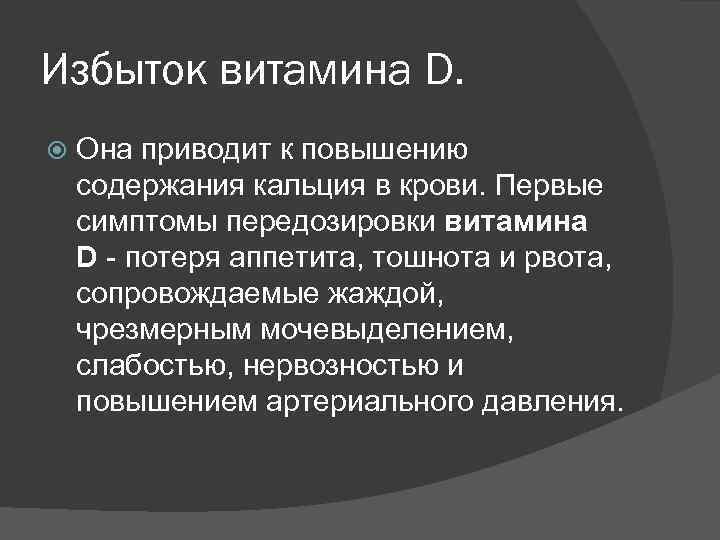 Избыток витамина D.

Она приводит к повышению содержания кальция в крови. Первые симптомы передозировки витамина D - потеря аппетита, тошнота и рвота, сопровождаемые жаждой, чрезмерным мочевыделением, слабостью, нервозностью и повышением артериального давления.